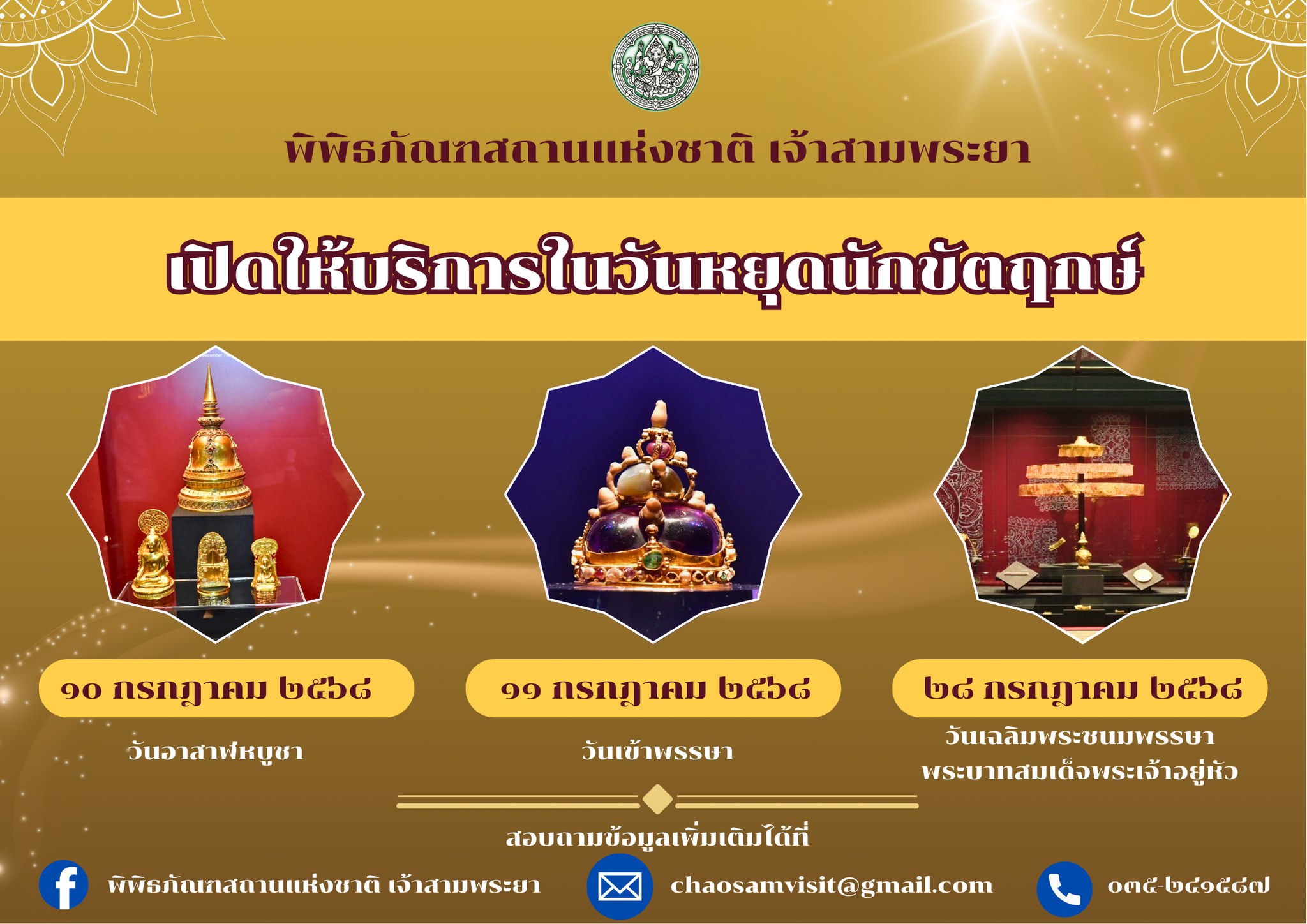 พิพิธภัณฑสถานแห่งชาติ เจ้าสามพระยา

เปิดให้บริการในวันหยุดนักขัตฤกษ์

๑๐ กรกฎาคม ๒๕๖๘

วันอาสาฬหบูชา

๑๑ กรกฎาคม ๒๕๖๘

วันเข้าพรรษา

๒๘ กรกฎาคม ๒๕๖๘

วันเฉลิมพระชนมพรรษา พระบาทสมเด็จพระเจ้าอยู่หัว

สอบถามข้อมูลเพิ่มเติมได้ที่

พิพิธภัณฑสถานแห่งชาติ เจ้าสามพระยา

chaosamvisit@gmail.com

๐๓๕-๒๔๑๕๘๗